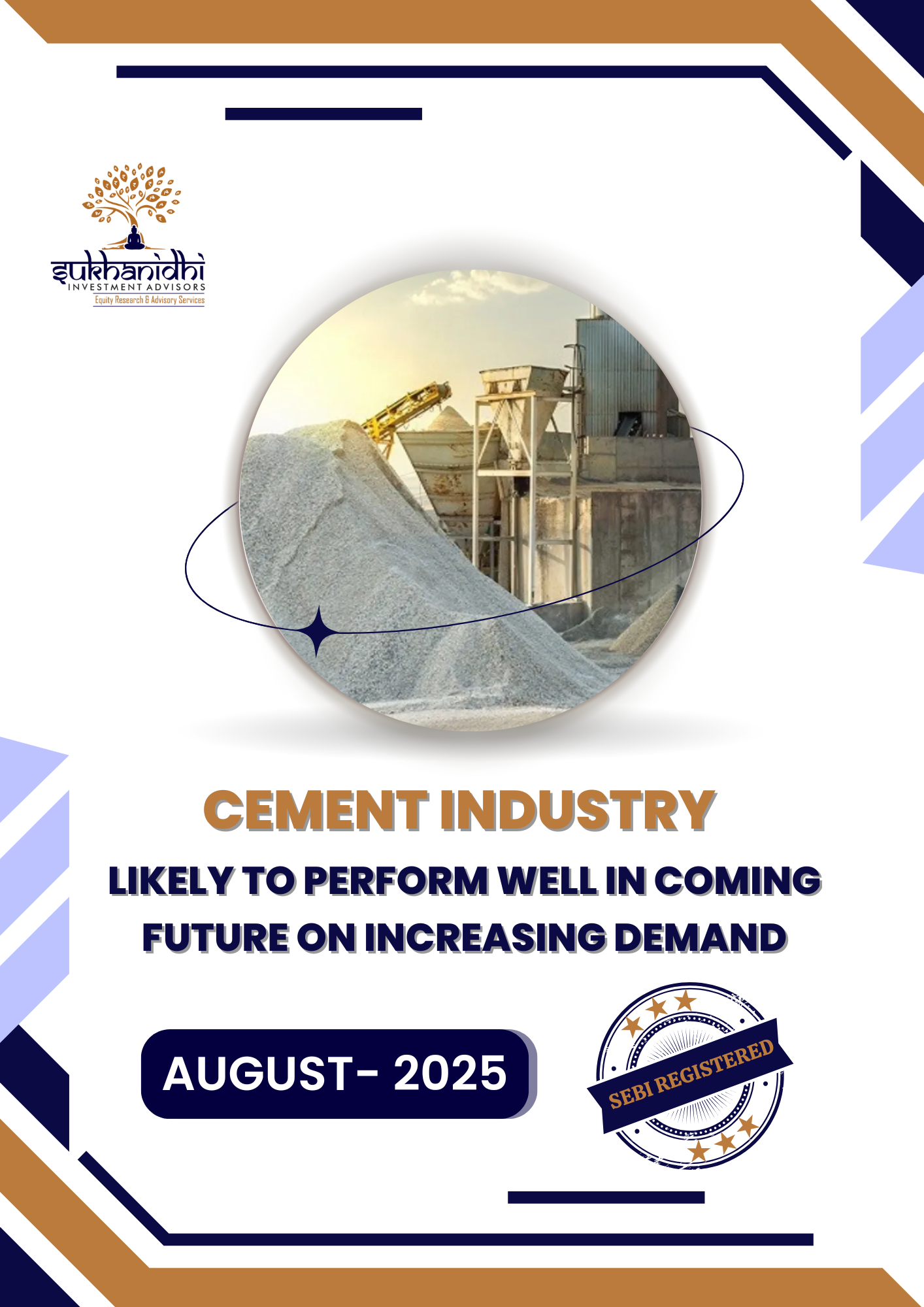 sukhanidhi
INVESTMENT ADVISORS
Equity Research & Advisory Services

CEMENT INDUSTRY

LIKELY TO PERFORM WELL IN COMING FUTURE ON INCREASING DEMAND

AUGUST- 2025

SEBI REGISTERED